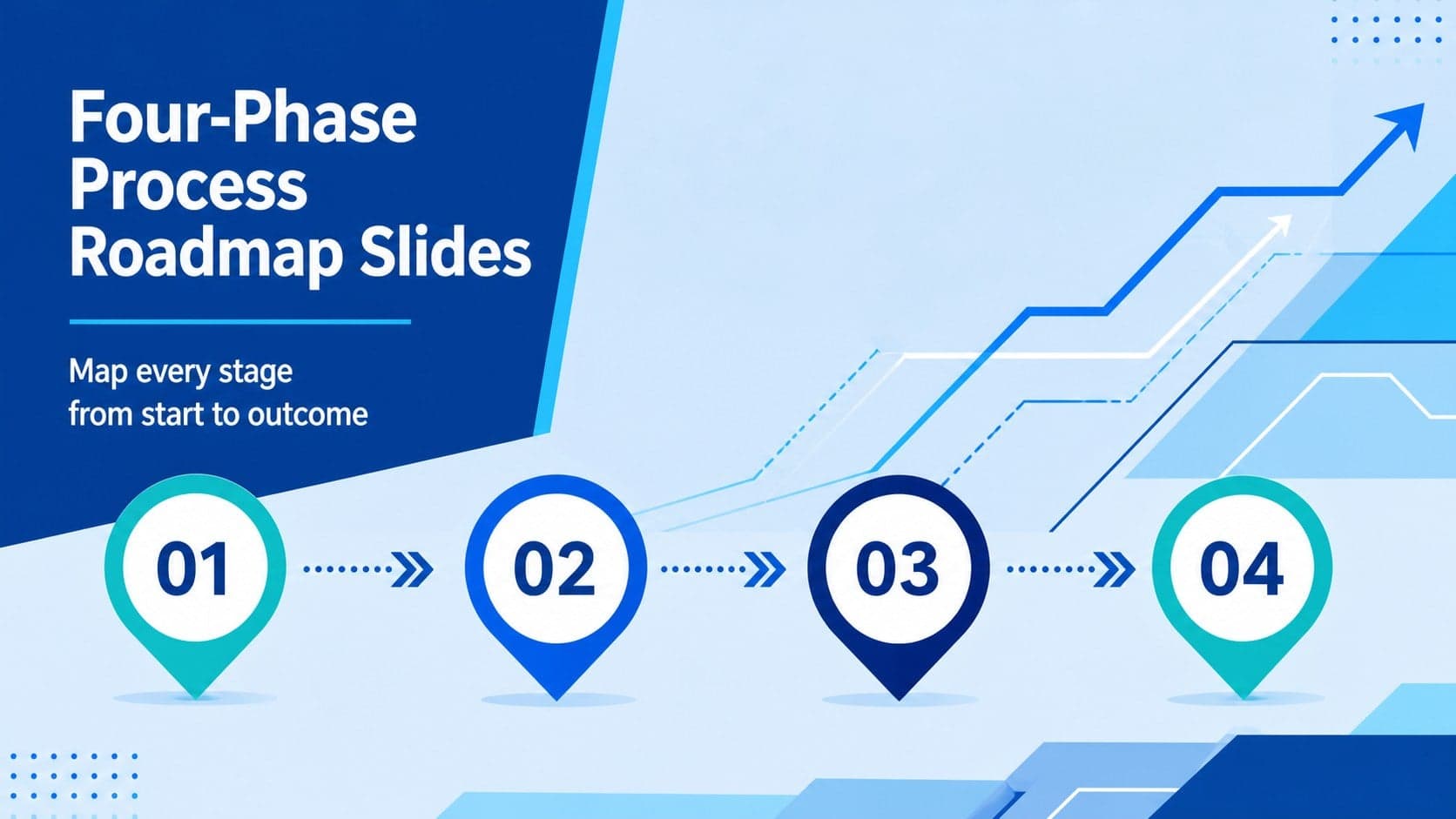 Four-Phase Process Roadmap Slides

Map every stage from start to outcome

01

02

03

04